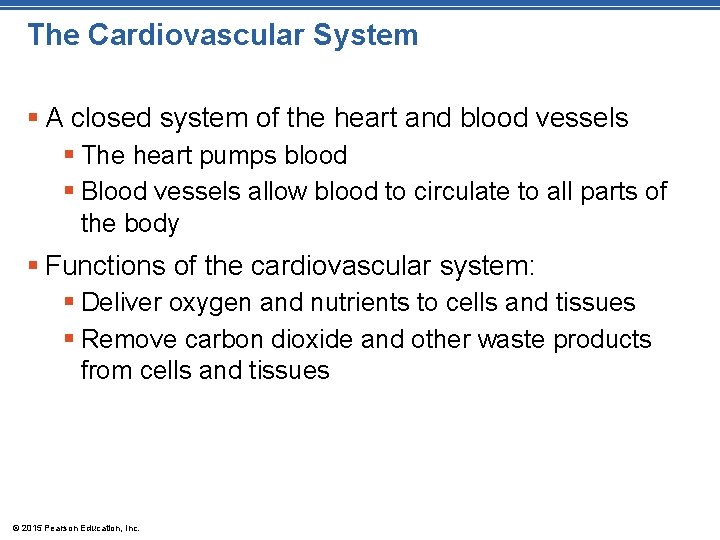 The Cardiovascular System

▪ A closed system of the heart and blood vessels
▪ The heart pumps blood
▪ Blood vessels allow blood to circulate to all parts of the body

▪ Functions of the cardiovascular system:
▪ Deliver oxygen and nutrients to cells and tissues
▪ Remove carbon dioxide and other waste products from cells and tissues

© 2015 Pearson Education, Inc.